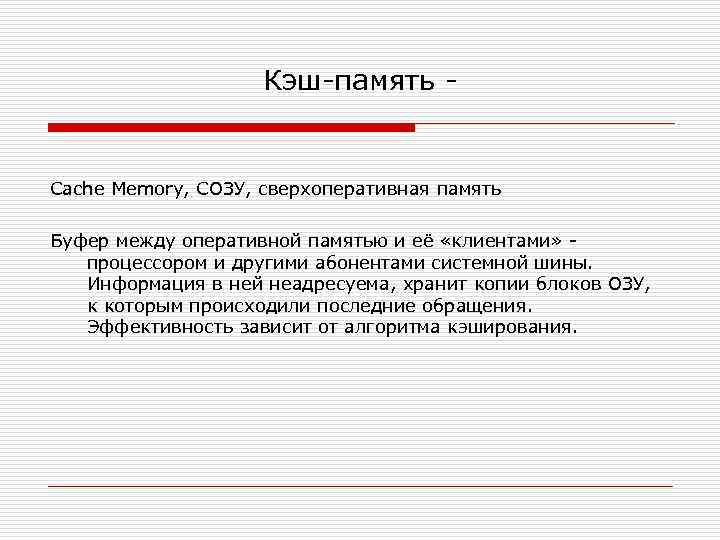 Кэш-память -

Cache Memory, СОЗУ, сверхоперативная память

Буфер между оперативной памятью и её «клиентами» - процессором и другими абонентами системной шины. Информация в ней неадресуема, хранит копии блоков ОЗУ, к которым происходили последние обращения. Эффективность зависит от алгоритма кэширования.